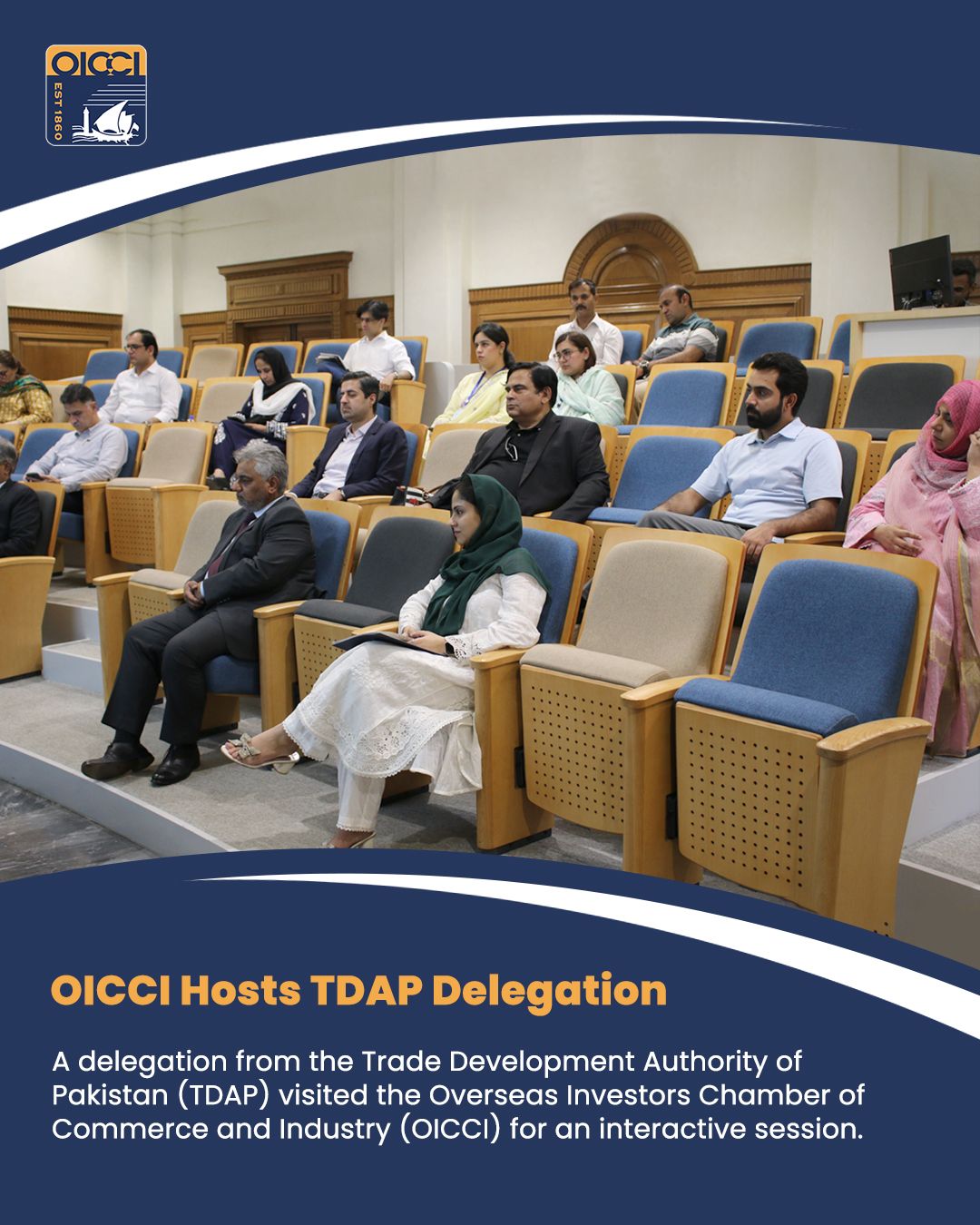 OICCI
EST 1860

OICCI Hosts TDAP Delegation

A delegation from the Trade Development Authority of Pakistan (TDAP) visited the Overseas Investors Chamber of Commerce and Industry (OICCI) for an interactive session.